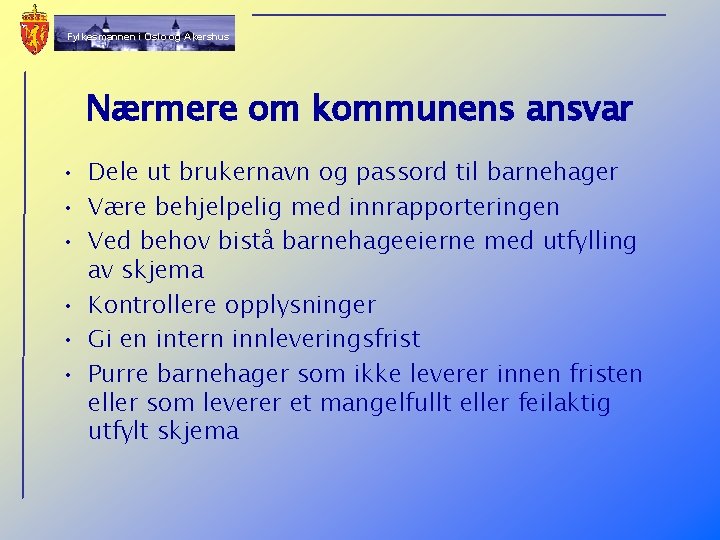 Fylkesmannen i Oslo og Akershus

Nærmere om kommunens ansvar

• Dele ut brukernavn og passord til barnehager
• Være behjelpelig med innrapporteringen
• Ved behov bistå barnehageeierne med utfylling av skjema
• Kontrollere opplysninger
• Gi en intern innleveringsfrist
• Purre barnehager som ikke leverer innen fristen eller som leverer et mangelfullt eller feilaktig utfylt skjema